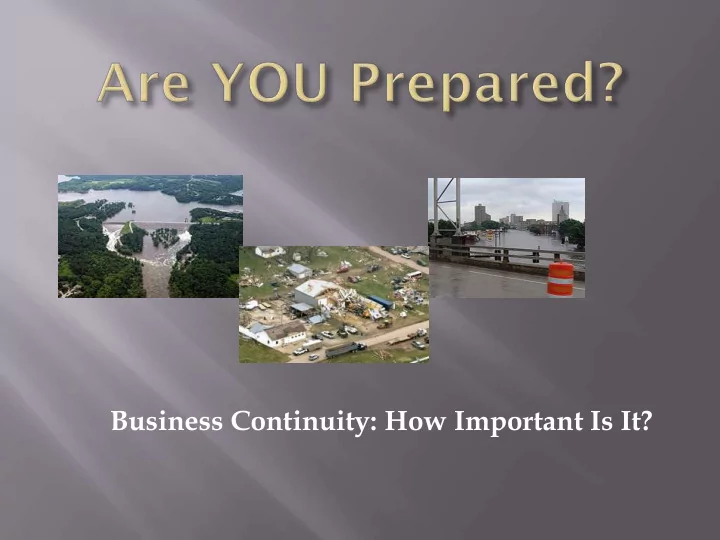 Are YOU Prepared?

Business Continuity: How Important Is It?